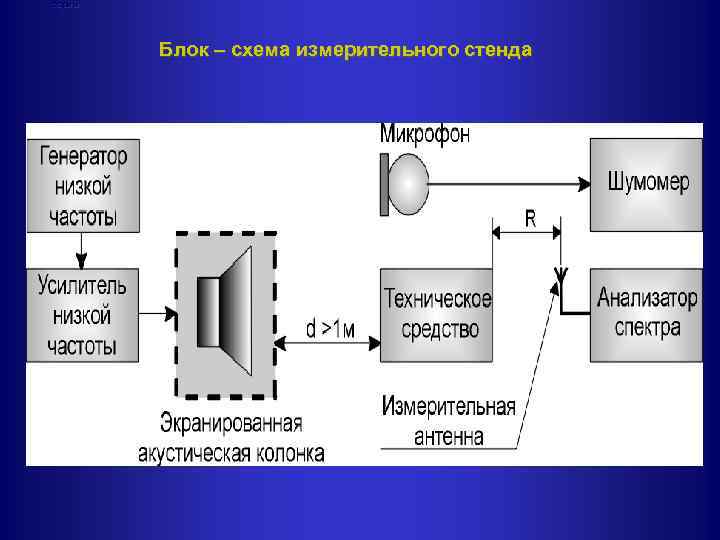 Блок – схема измерительного стенда

Генератор низкой частоты

Усилитель низкой частоты

Экранированная акустическая колонка

d >1м

Микрофон

Шумомер

R

Техническое средство

Анализатор спектра

Измерительная антенна